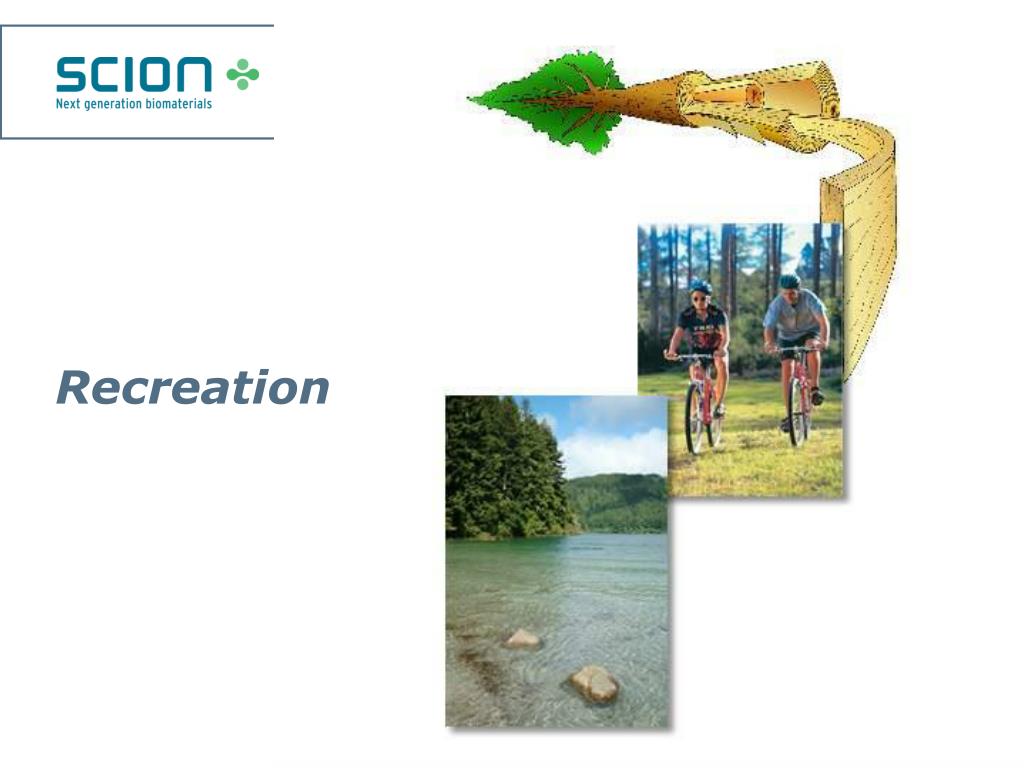 SCION
Next generation biomaterials

Recreation